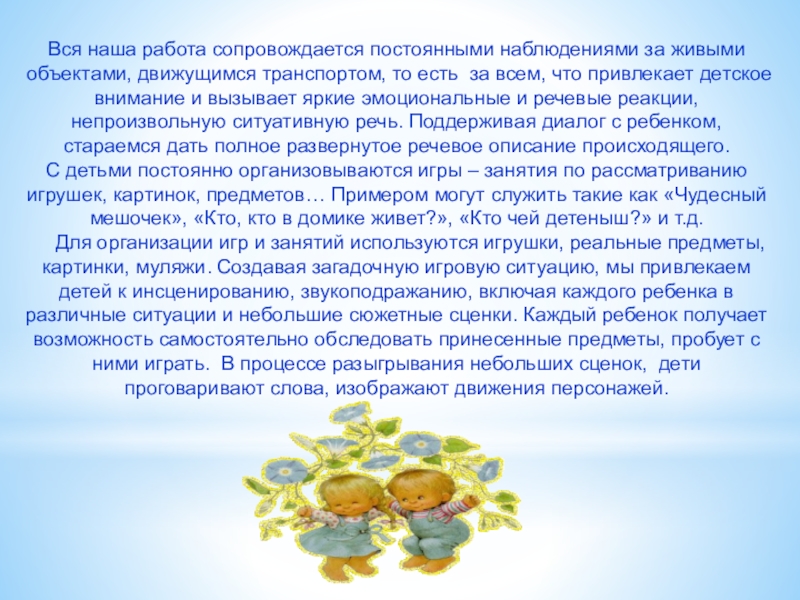 Вся наша работа сопровождается постоянными наблюдениями за живыми объектами, движущимся транспортом, то есть за всем, что привлекает детское внимание и вызывает яркие эмоциональные и речевые реакции, непроизвольную ситуативную речь. Поддерживая диалог с ребенком, стараемся дать полное развернутое речевое описание происходящего.
С детьми постоянно организовываются игры – занятия по рассматриванию игрушек, картинок, предметов… Примером могут служить такие как «Чудесный мешочек», «Кто, кто в домике живет?», «Кто чей детеныш?» и т.д.

Для организации игр и занятий используются игрушки, реальные предметы, картинки, муляжи. Создавая загадочную игровую ситуацию, мы привлекаем детей к инсценированию, звукоподражанию, включая каждого ребенка в различные ситуации и небольшие сюжетные сценки. Каждый ребенок получает возможность самостоятельно обследовать принесенные предметы, пробует с ними играть. В процессе разыгрывания небольших сценок, дети проговаривают слова, изображают движения персонажей.